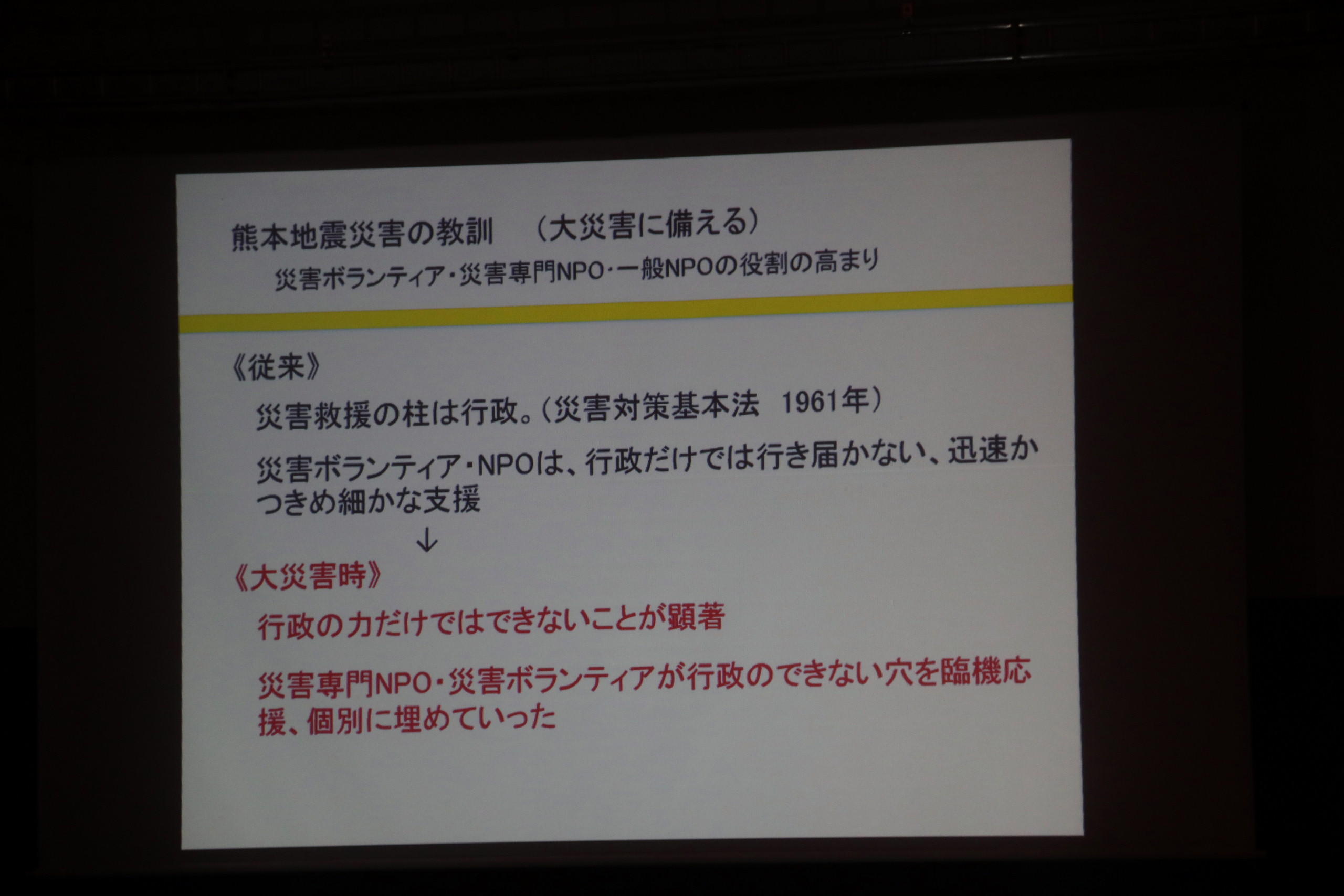 熊本地震災害の教訓　（大災害に備える）

災害ボランティア・災害専門NPO・一般NPOの役割の高まり

《従来》

災害救援の柱は行政。（災害対策基本法　1961年）

災害ボランティア・NPOは、行政だけでは行き届かない、迅速かつきめ細かな支援

↓

《大災害時》

行政の力だけではできないことが顕著

災害専門NPO・災害ボランティアが行政のできない穴を臨機応援、個別に埋めていった